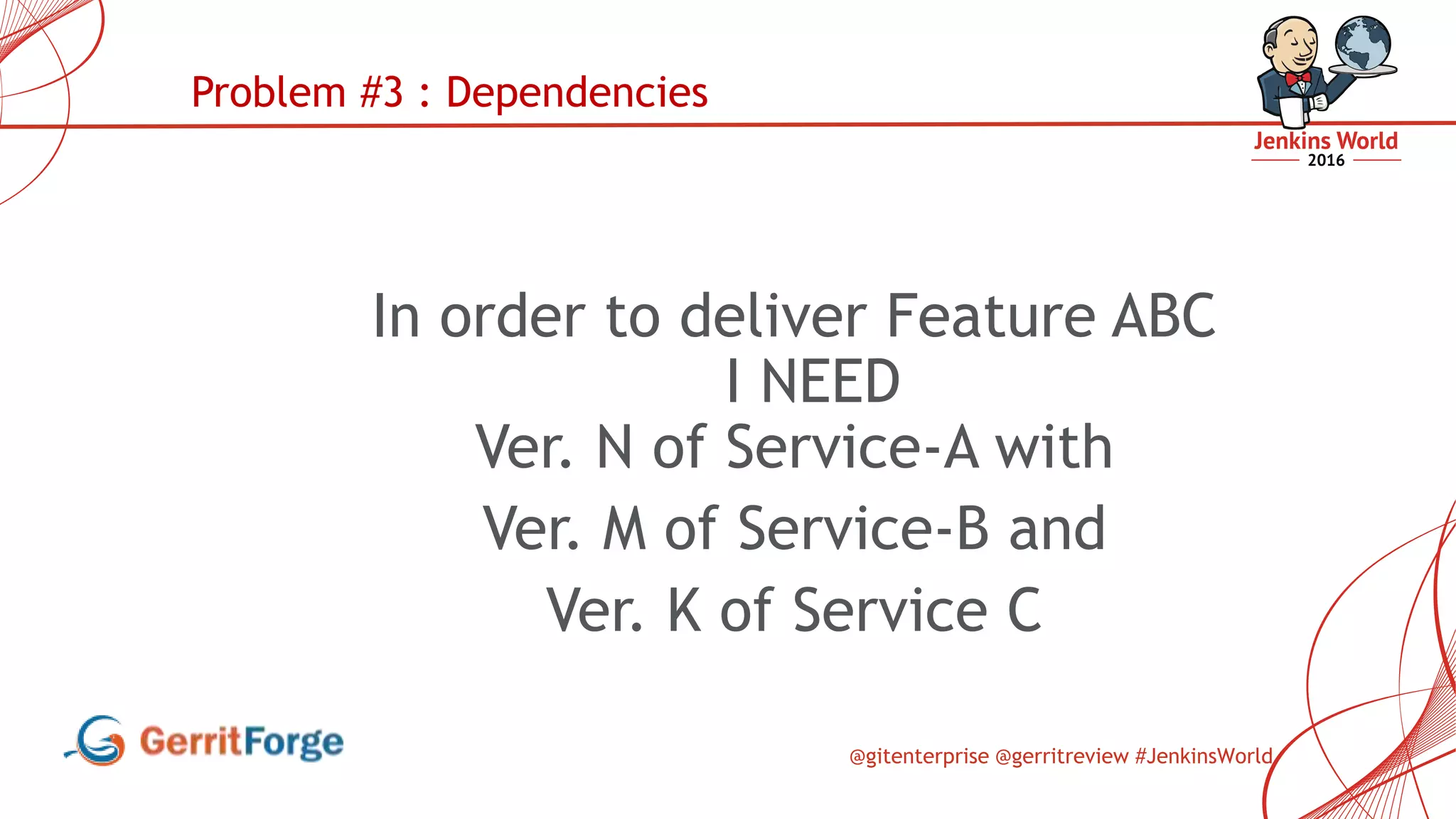 Problem #3 : Dependencies

Jenkins World
2016

In order to deliver Feature ABC
I NEED
Ver. N of Service-A with
Ver. M of Service-B and
Ver. K of Service C

GerritForge

@gitenterprise @gerritreview #JenkinsWorld